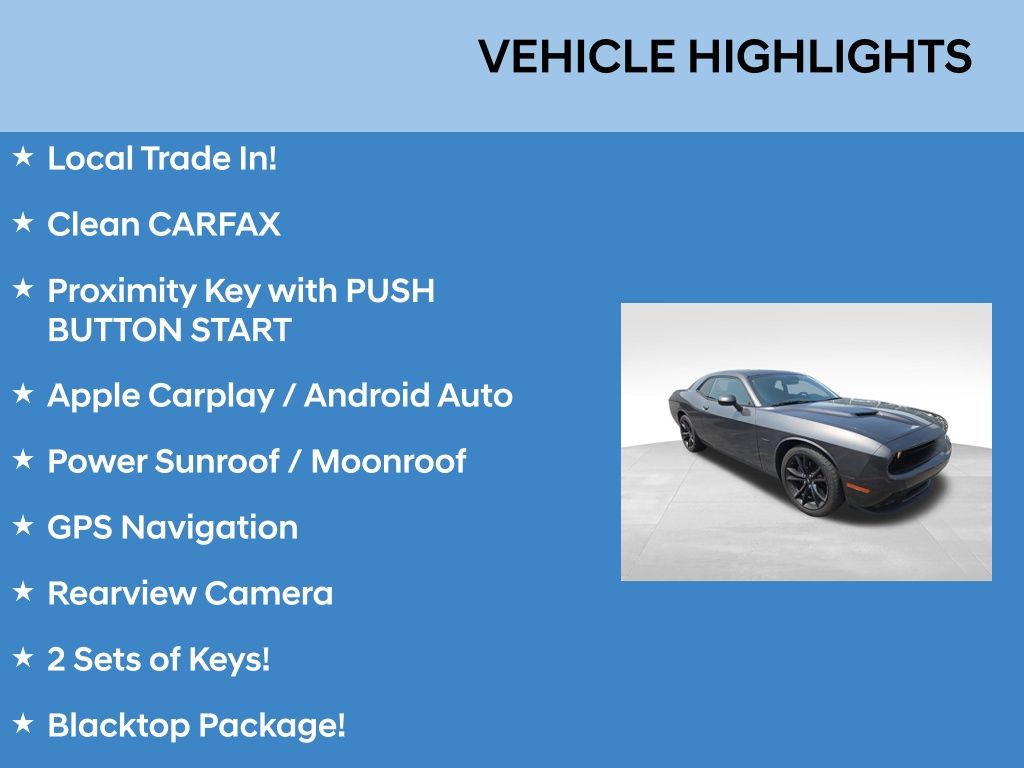 VEHICLE HIGHLIGHTS

★ Local Trade In!

★ Clean CARFAX

★ Proximity Key with PUSH BUTTON START

★ Apple Carplay / Android Auto

★ Power Sunroof / Moonroof

★ GPS Navigation

★ Rearview Camera

★ 2 Sets of Keys!

★ Blacktop Package!